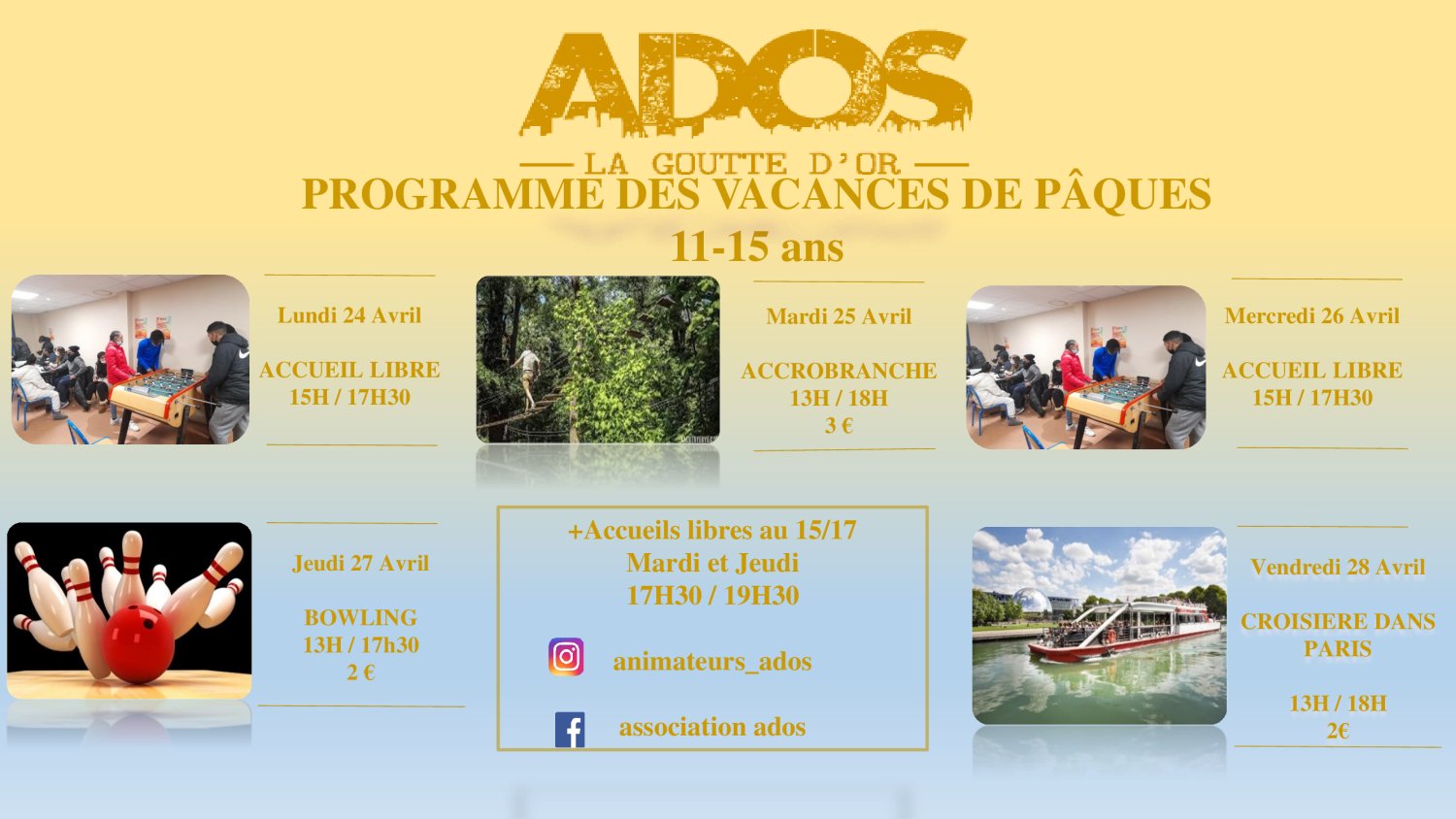 ADOS

LA GOUTTE D'OR

PROGRAMME DES VACANCES DE PÂQUES

11-15 ans

Lundi 24 Avril

ACCUEIL LIBRE
15H / 17H30

Mardi 25 Avril

ACCROBRANCHE
13H / 18H
3 €

Mercredi 26 Avril

ACCUEIL LIBRE
15H / 17H30

Jeudi 27 Avril

BOWLING
13H / 17h30
2 €

+Accueils libres au 15/17
Mardi et Jeudi
17H30 / 19H30

animateurs_ados

association ados

Vendredi 28 Avril

CROISIERE DANS PARIS

13H / 18H
2€